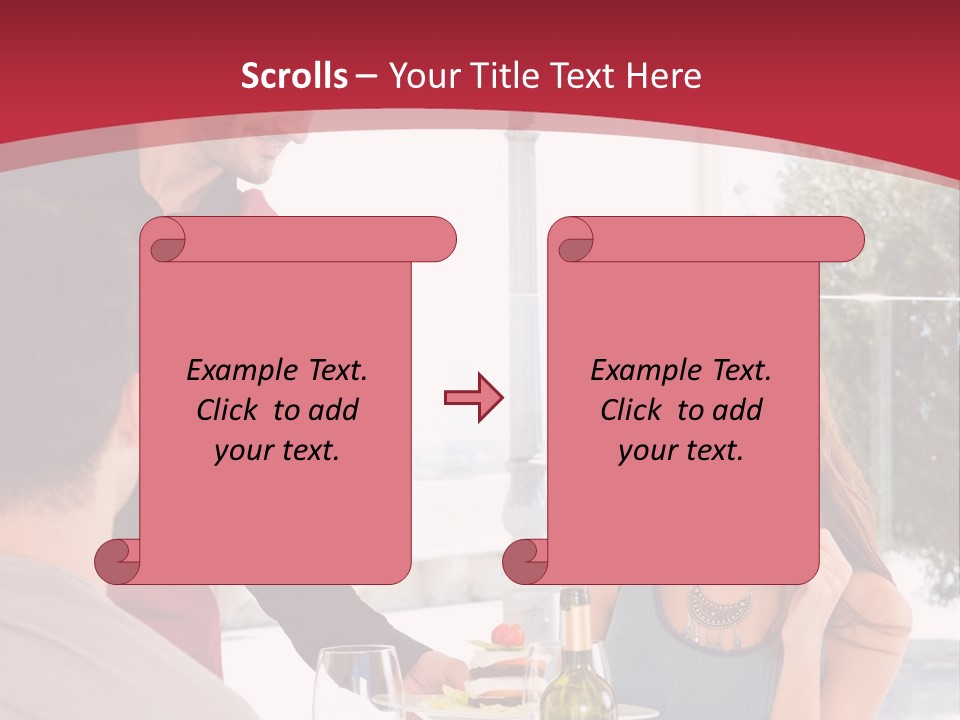 Scrolls – Your Title Text Here

Example Text. Click to add your text.

Example Text. Click to add your text.